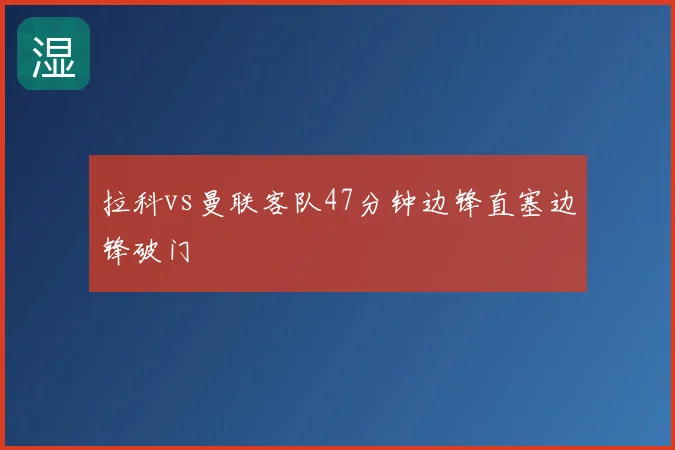 湿

拉科VS曼联客队47分钟边锋直塞边锋破门